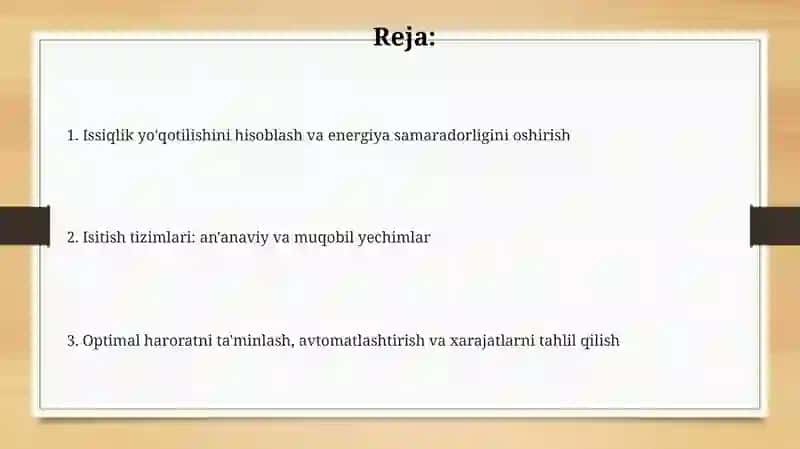 Reja:

1. Issiqlik yo'qotilishini hisoblash va energiya samaradorligini oshirish

2. Isitish tizimlari: an'anaviy va muqobil yechimlar

3. Optimal haroratni ta'minlash, avtomatlashtirish va xarajatlarni tahlil qilish